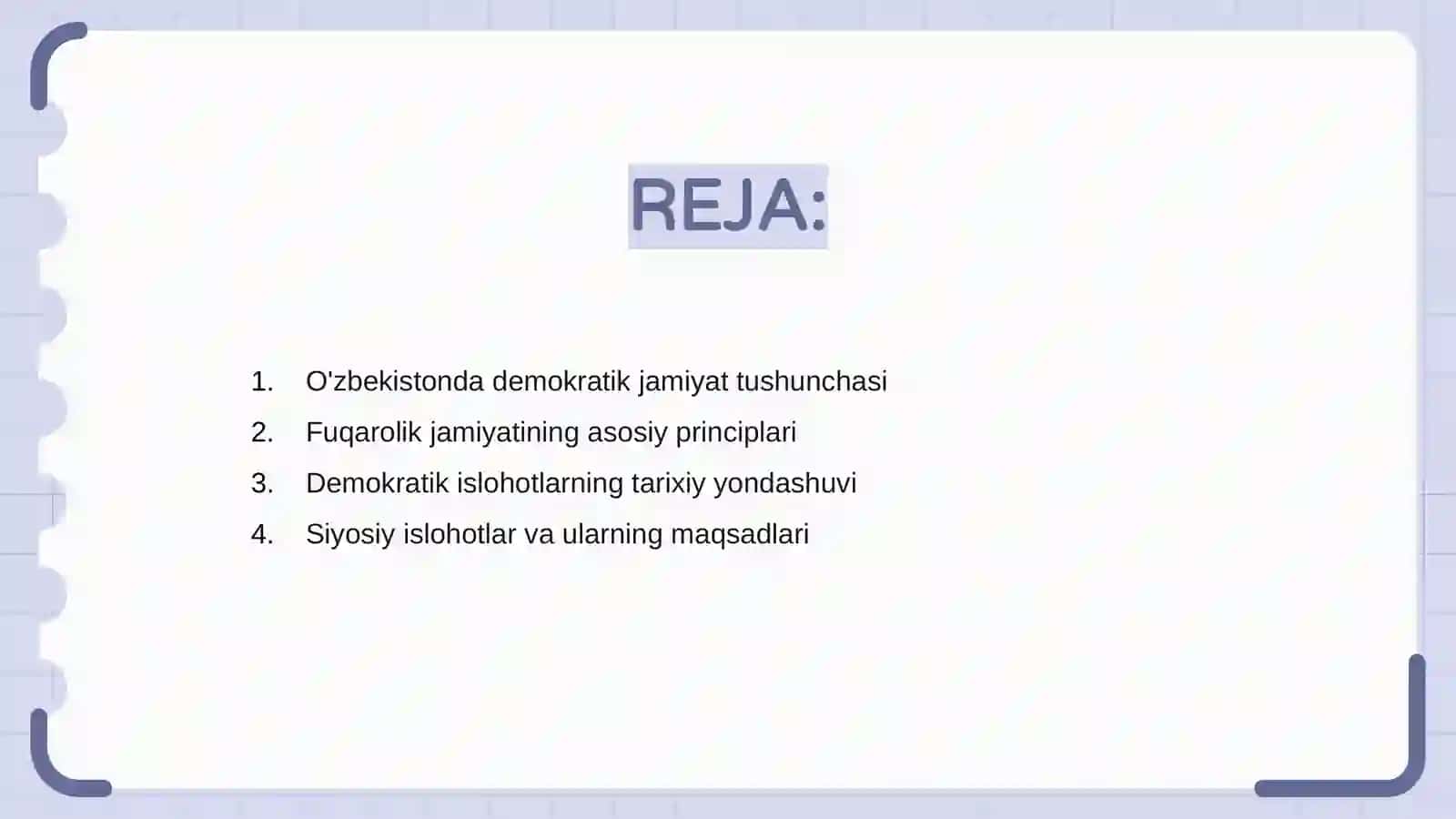 REJA:

1. O'zbekistonda demokratik jamiyat tushunchasi
2. Fuqarolik jamiyatining asosiy principlari
3. Demokratik islohotlarning tarixiy yondashuvi
4. Siyosiy islohotlar va ularning maqsadlari